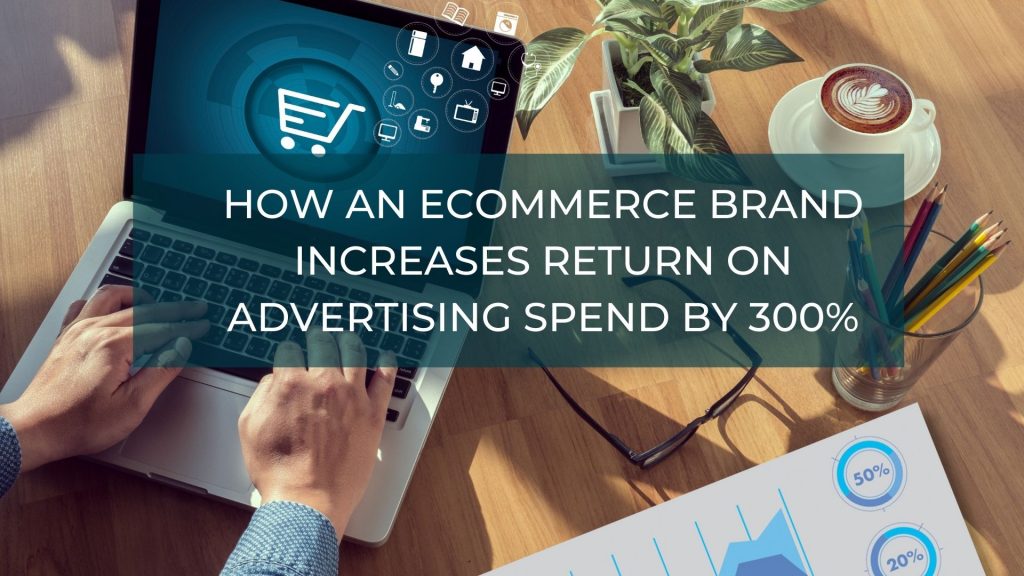 HOW AN ECOMMERCE BRAND INCREASES RETURN ON ADVERTISING SPEND BY 300%

50%

20%